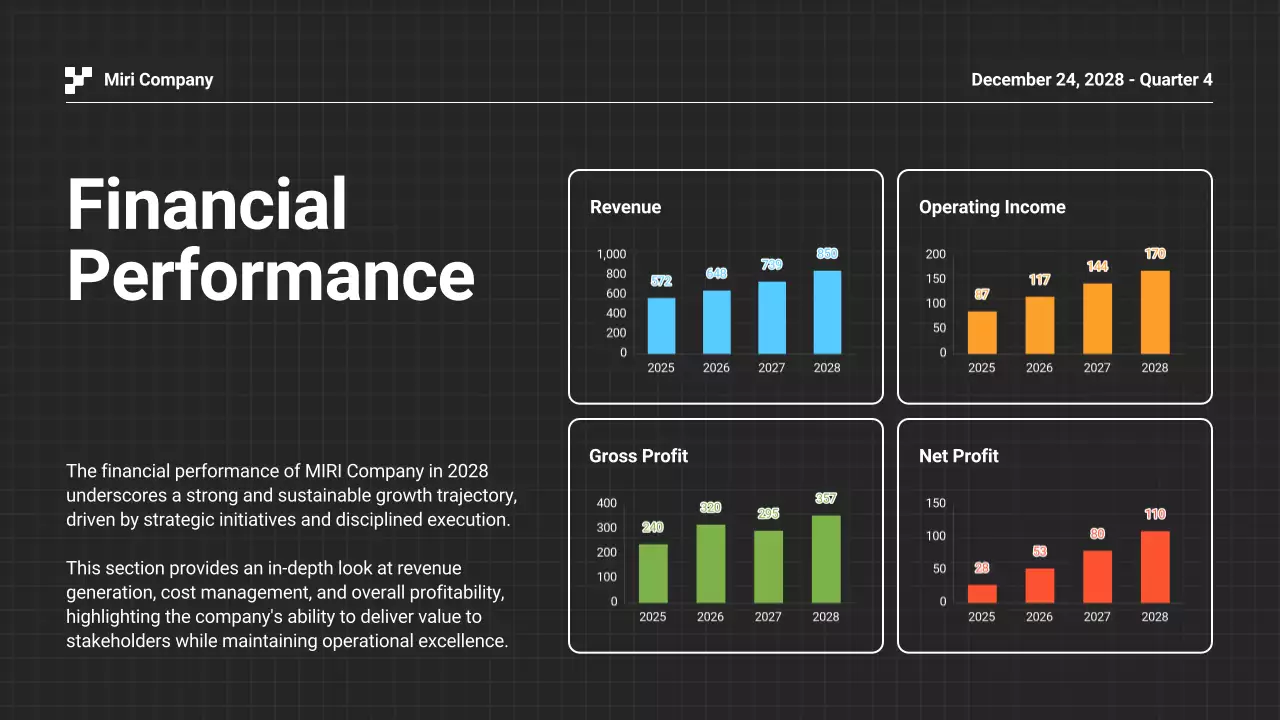 Miri Company

December 24, 2028 - Quarter 4

Financial Performance

The financial performance of MIRI Company in 2028 underscores a strong and sustainable growth trajectory, driven by strategic initiatives and disciplined execution.

This section provides an in-depth look at revenue generation, cost management, and overall profitability, highlighting the company's ability to deliver value to stakeholders while maintaining operational excellence.

Revenue

1,000
800
600
400
200
0

572 648 739 850

2025 2026 2027 2028

Operating Income

200
150
100
50
0

87 117 144 170

2025 2026 2027 2028

Gross Profit

400
300
200
100
0

240 320 295 357

2025 2026 2027 2028

Net Profit

150
100
50
0

28 53 80 110

2025 2026 2027 2028